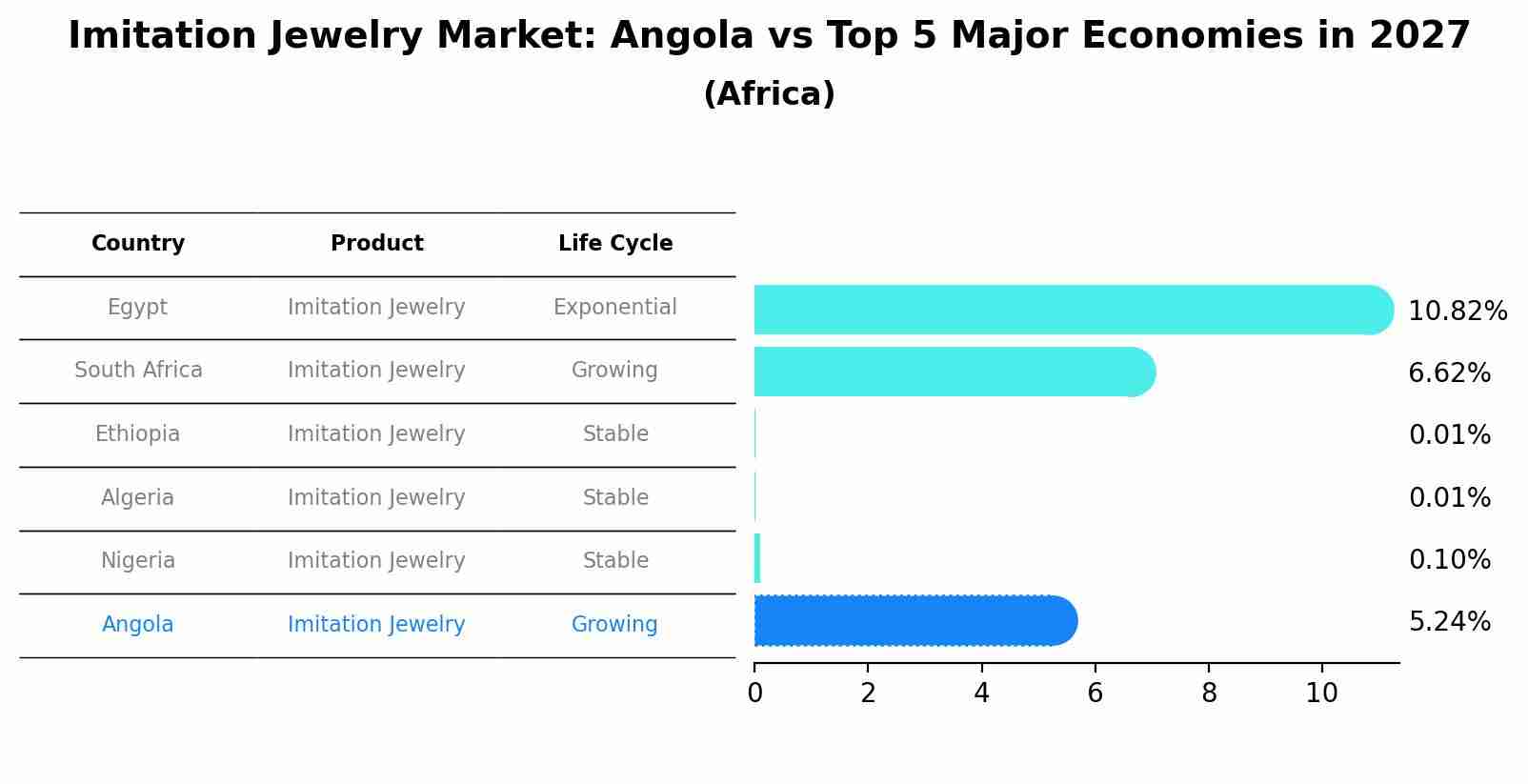 Imitation Jewelry Market: Angola vs Top 5 Major Economies in 2027
(Africa)

| Country | Product | Life Cycle |
|---|---|---|
| Egypt | Imitation Jewelry | Exponential |
| South Africa | Imitation Jewelry | Growing |
| Ethiopia | Imitation Jewelry | Stable |
| Algeria | Imitation Jewelry | Stable |
| Nigeria | Imitation Jewelry | Stable |
| Angola | Imitation Jewelry | Growing |

10.82%
6.62%
0.01%
0.01%
0.10%
5.24%

0 2 4 6 8 10